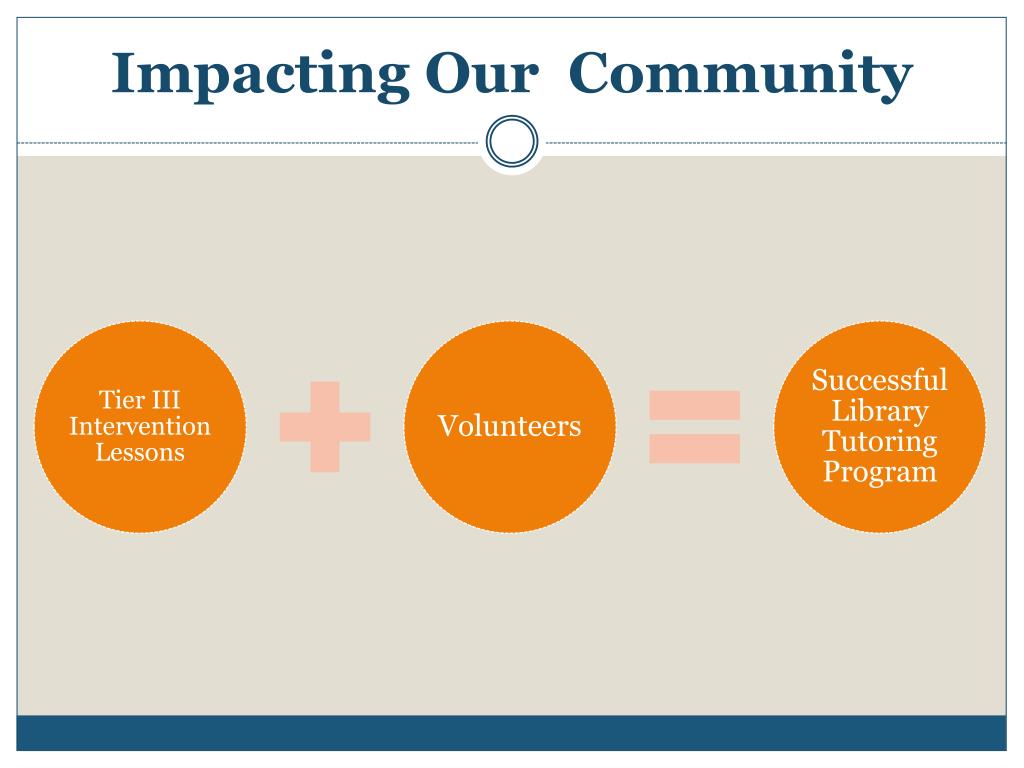 Impacting Our  Community

Tier III Intervention Lessons

Volunteers

Successful Library Tutoring Program